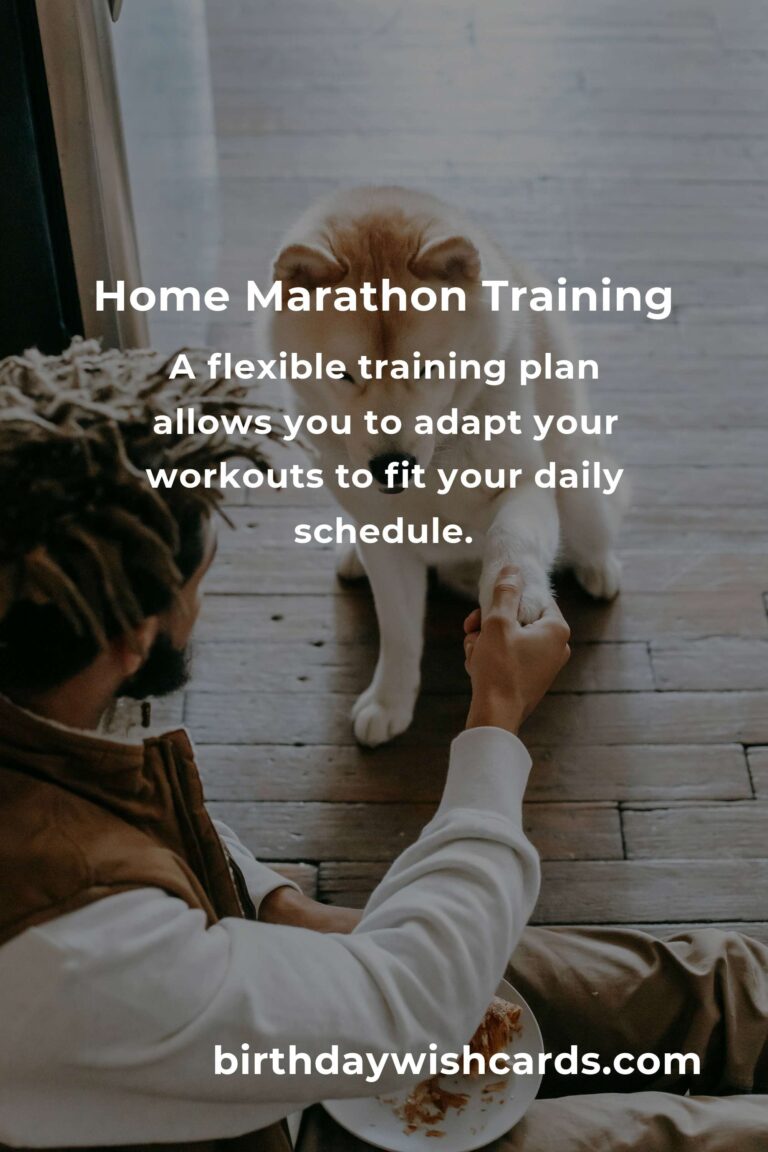 Home Marathon Training

A flexible training plan allows you to adapt your workouts to fit your daily schedule.

birthdaywishcards.com